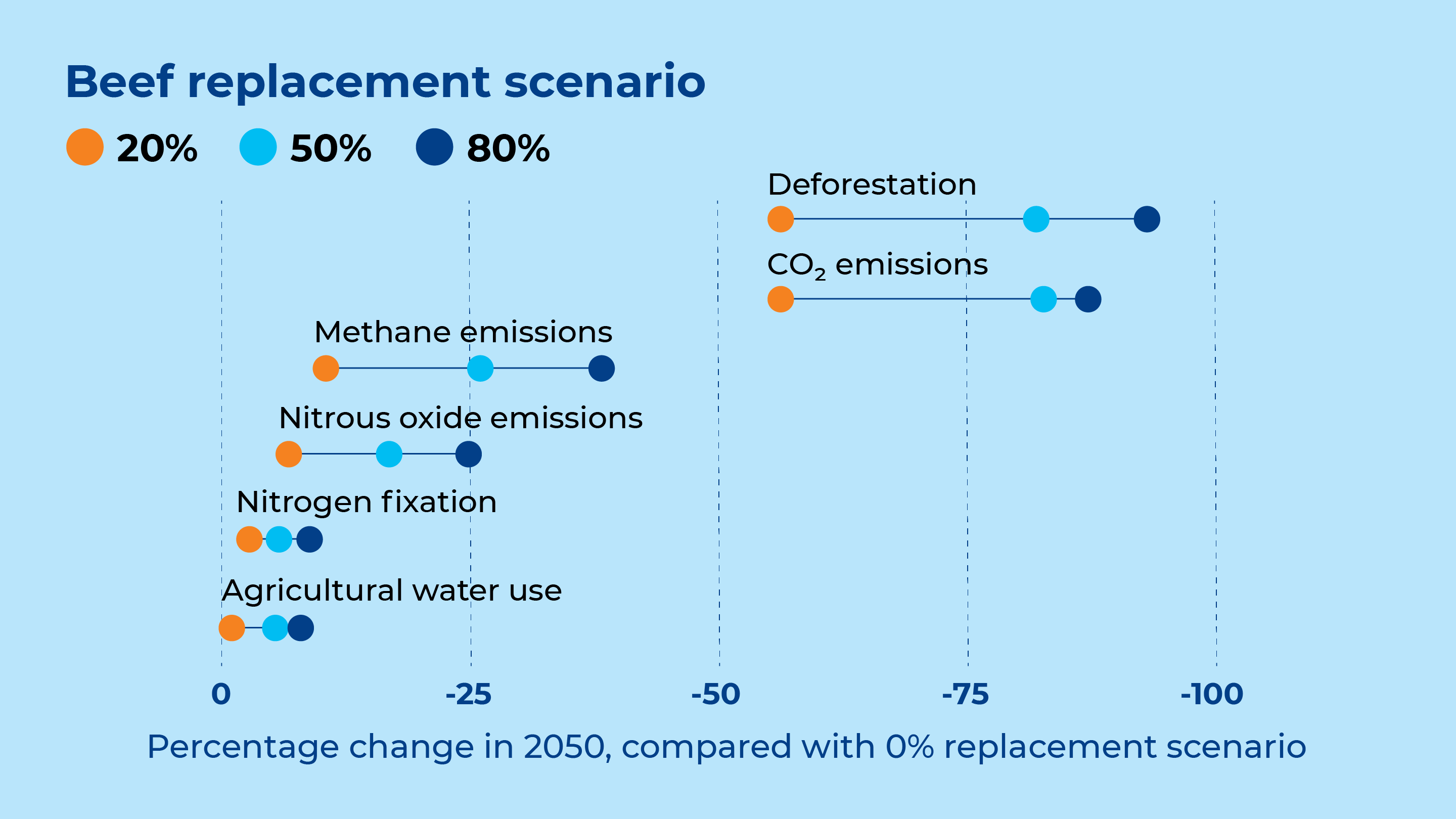 Beef replacement scenario

20% 50% 80%

Deforestation

$CO_2$ emissions

Methane emissions

Nitrous oxide emissions

Nitrogen fixation

Agricultural water use

0 -25 -50 -75 -100

Percentage change in 2050, compared with 0% replacement scenario